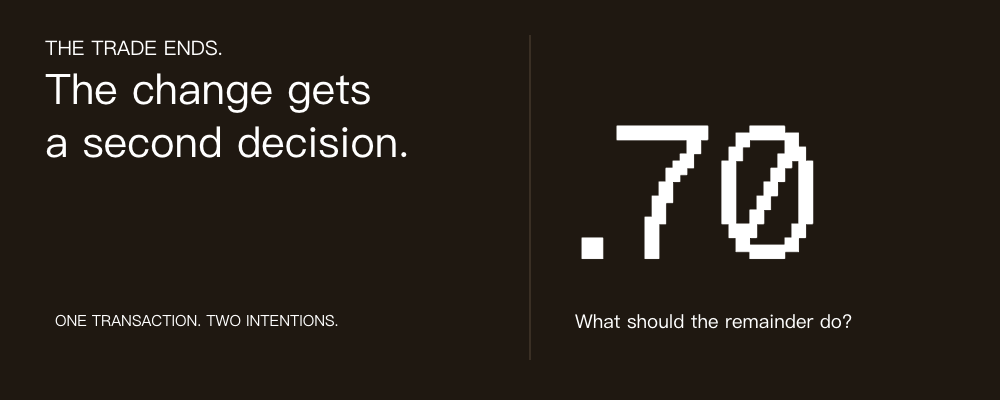 THE TRADE ENDS.
The change gets a second decision.

ONE TRANSACTION. TWO INTENTIONS.

.70

What should the remainder do?